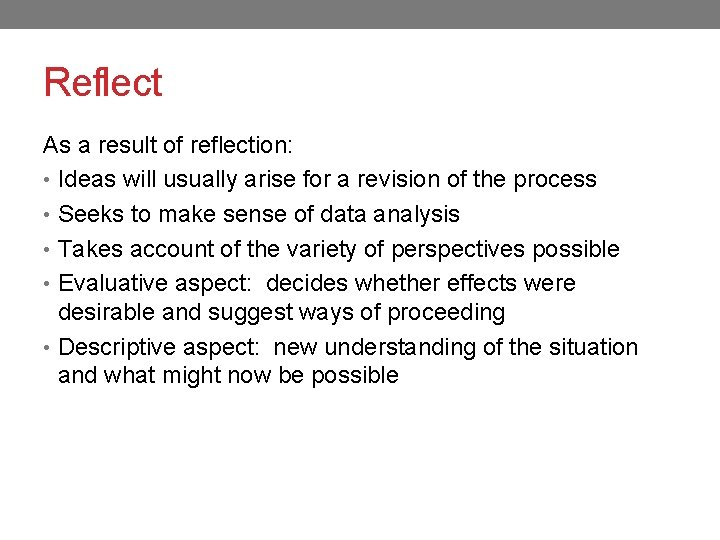 Reflect

As a result of reflection:

• Ideas will usually arise for a revision of the process
• Seeks to make sense of data analysis
• Takes account of the variety of perspectives possible
• Evaluative aspect:  decides whether effects were desirable and suggest ways of proceeding
• Descriptive aspect:  new understanding of the situation and what might now be possible